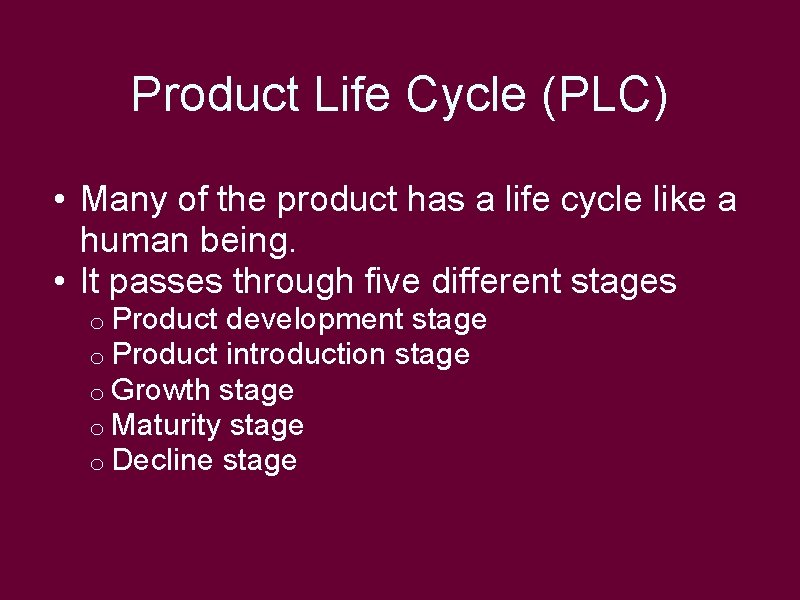 Product Life Cycle (PLC)

• Many of the product has a life cycle like a human being.
• It passes through five different stages
 o Product development stage
 o Product introduction stage
 o Growth stage
 o Maturity stage
 o Decline stage